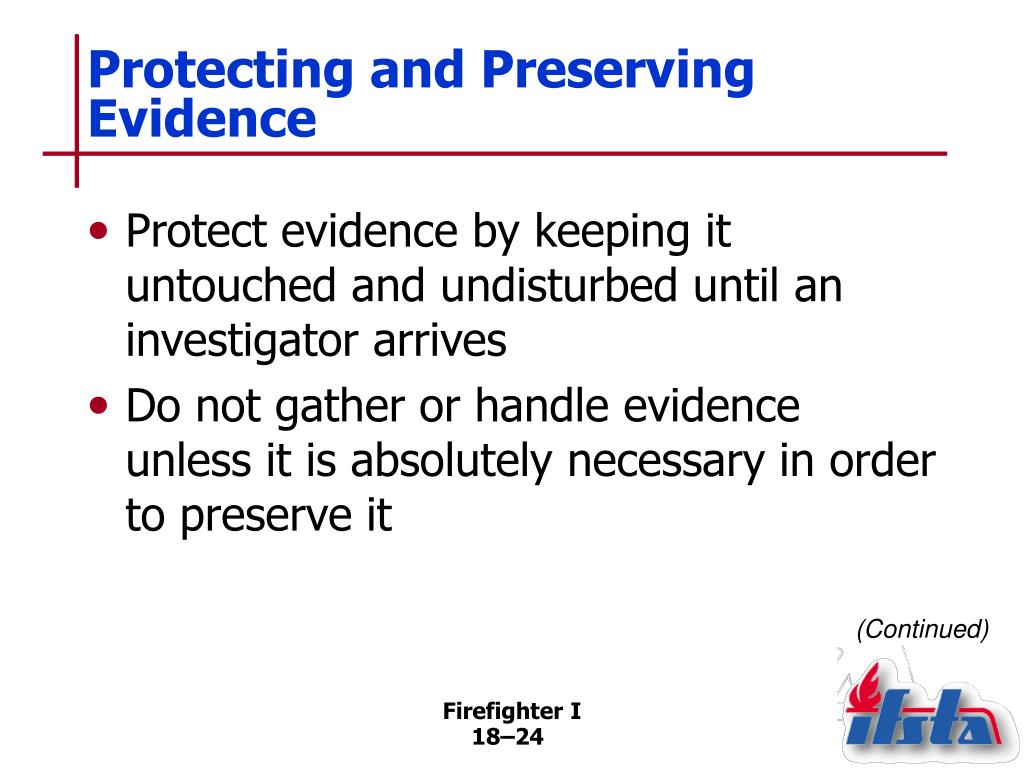 Protecting and Preserving Evidence

• Protect evidence by keeping it untouched and undisturbed until an investigator arrives
• Do not gather or handle evidence unless it is absolutely necessary in order to preserve it

(Continued)

Firefighter I
18–24

ifsta